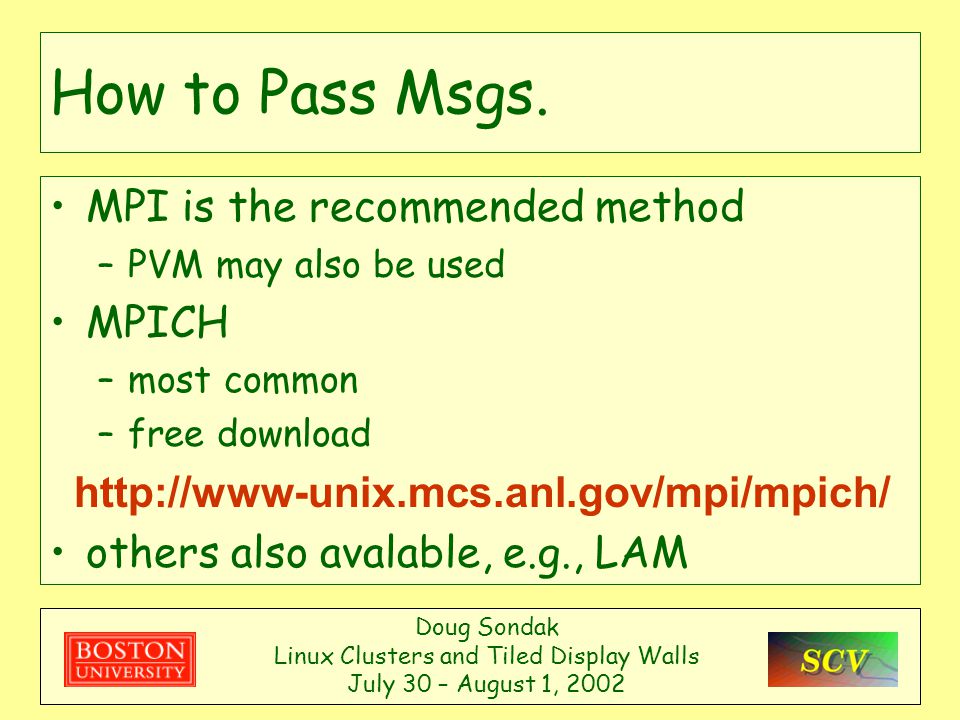 How to Pass Msgs.

• MPI is the recommended method
– PVM may also be used
• MPICH
– most common
– free download
http://www-unix.mcs.anl.gov/mpi/mpich/
• others also avalable, e.g., LAM

BOSTON UNIVERSITY

Doug Sondak
Linux Clusters and Tiled Display Walls
July 30 – August 1, 2002

SCV